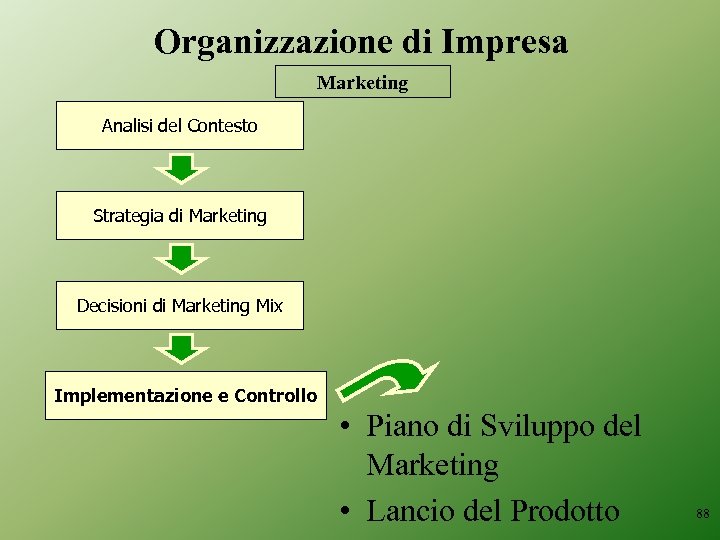 Organizzazione di Impresa

Marketing

Analisi del Contesto

Strategia di Marketing

Decisioni di Marketing Mix

Implementazione e Controllo

• Piano di Sviluppo del Marketing
• Lancio del Prodotto

88